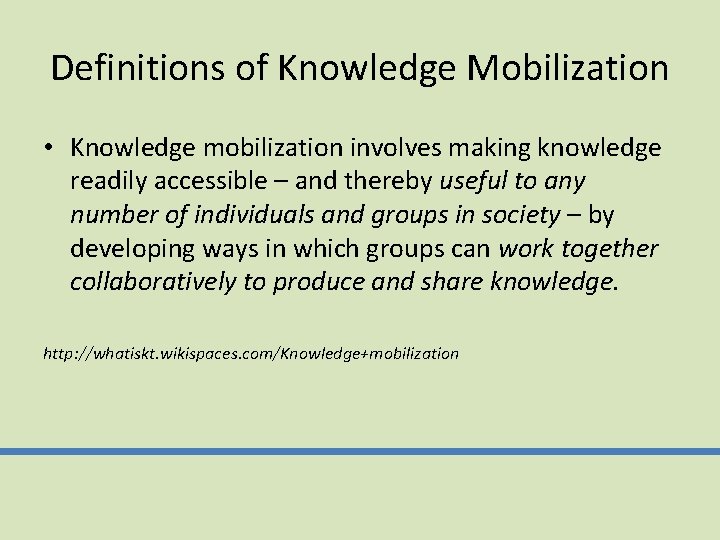 Definitions of Knowledge Mobilization

• Knowledge mobilization involves making knowledge readily accessible – and thereby useful to any number of individuals and groups in society – by developing ways in which groups can work together collaboratively to produce and share knowledge.

http://whatiskt.wikispaces.com/Knowledge+mobilization